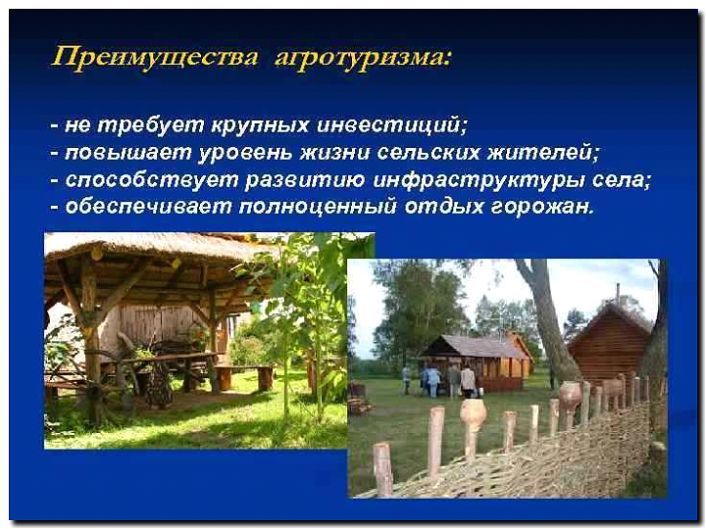 Преимущества агротуризма:

- не требует крупных инвестиций;
- повышает уровень жизни сельских жителей;
- способствует развитию инфраструктуры села;
- обеспечивает полноценный отдых горожан.